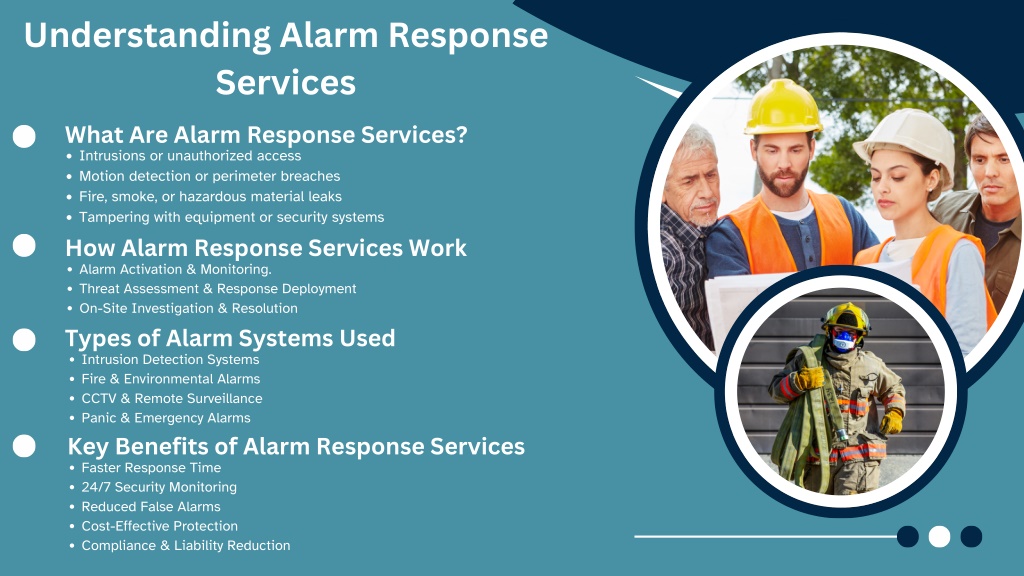 Understanding Alarm Response Services

What Are Alarm Response Services?
• Intrusions or unauthorized access
• Motion detection or perimeter breaches
• Fire, smoke, or hazardous material leaks
• Tampering with equipment or security systems

How Alarm Response Services Work
• Alarm Activation & Monitoring.
• Threat Assessment & Response Deployment
• On-Site Investigation & Resolution

Types of Alarm Systems Used
• Intrusion Detection Systems
• Fire & Environmental Alarms
• CCTV & Remote Surveillance
• Panic & Emergency Alarms

Key Benefits of Alarm Response Services
• Faster Response Time
• 24/7 Security Monitoring
• Reduced False Alarms
• Cost-Effective Protection
• Compliance & Liability Reduction